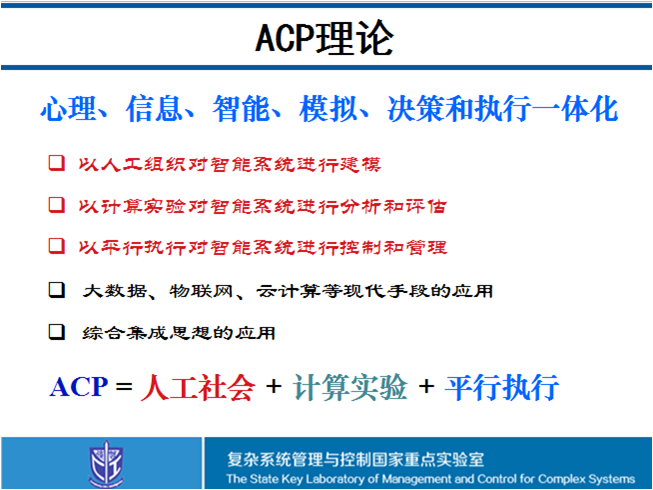 ACP理论

心理、信息、智能、模拟、决策和执行一体化

❑ 以人工组织对智能系统进行建模

❑ 以计算实验对智能系统进行分析和评估

❑ 以平行执行对智能系统进行控制和管理

❑ 大数据、物联网、云计算等现代手段的应用

❑ 综合集成思想的应用

ACP = 人工社会 + 计算实验 + 平行执行

复杂系统管理与控制国家重点实验室
The State Key Laboratory of Management and Control for Complex Systems